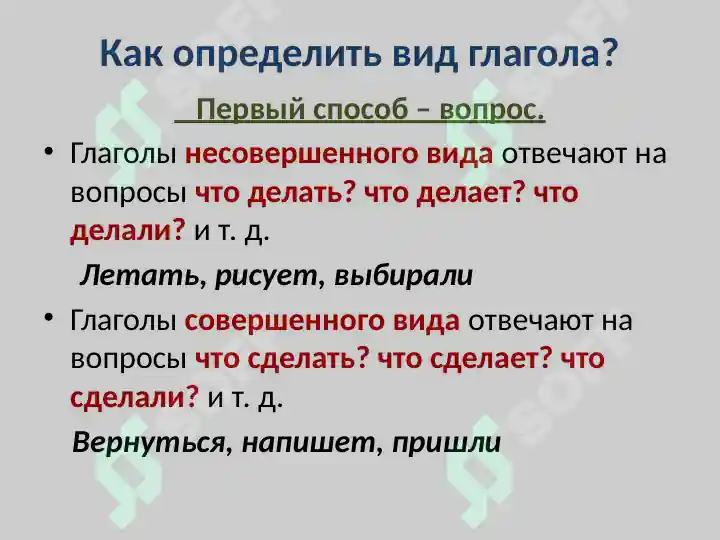 Как определить вид глагола?

Первый способ – вопрос.

• Глаголы несовершенного вида отвечают на вопросы что делать? что делает? что делали? и т. д.

Летать, рисует, выбирали

• Глаголы совершенного вида отвечают на вопросы что сделать? что сделает? что сделали? и т. д.

Вернуться, напишет, пришли